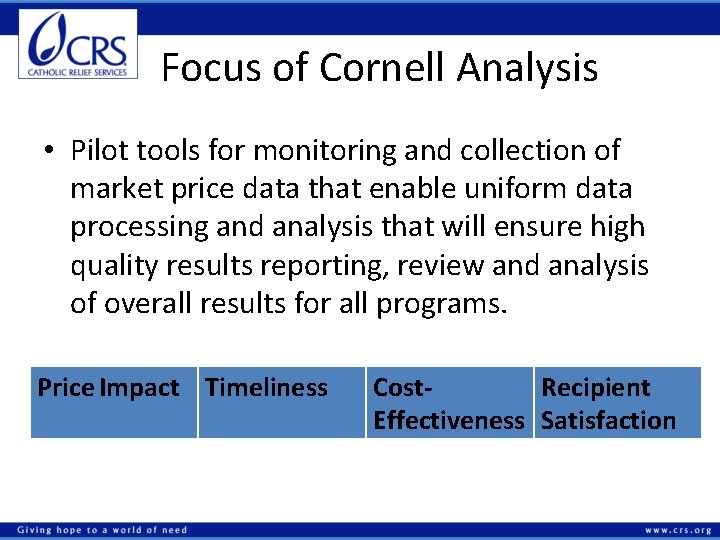 CRS
CATHOLIC RELIEF SERVICES

Focus of Cornell Analysis

• Pilot tools for monitoring and collection of market price data that enable uniform data processing and analysis that will ensure high quality results reporting, review and analysis of overall results for all programs.

| Price Impact | Timeliness | Cost-Effectiveness | Recipient Satisfaction |
|---|---|---|---|

Giving hope to a world of need
www.crs.org